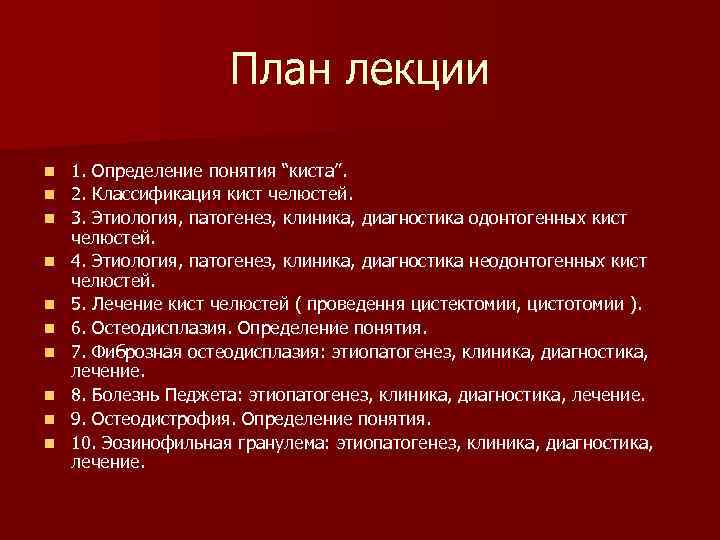 План лекции

1. Определение понятия “киста”.
2. Классификация кист челюстей.
3. Этиология, патогенез, клиника, диагностика одонтогенных кист челюстей.
4. Этиология, патогенез, клиника, диагностика неодонтогенных кист челюстей.
5. Лечение кист челюстей ( проведення цистектомии, цистотомии ).
6. Остеодисплазия. Определение понятия.
7. Фиброзная остеодисплазия: этиопатогенез, клиника, диагностика, лечение.
8. Болезнь Педжета: этиопатогенез, клиника, диагностика, лечение.
9. Остеодистрофия. Определение понятия.
10. Эозинофильная гранулема: этиопатогенез, клиника, диагностика, лечение.